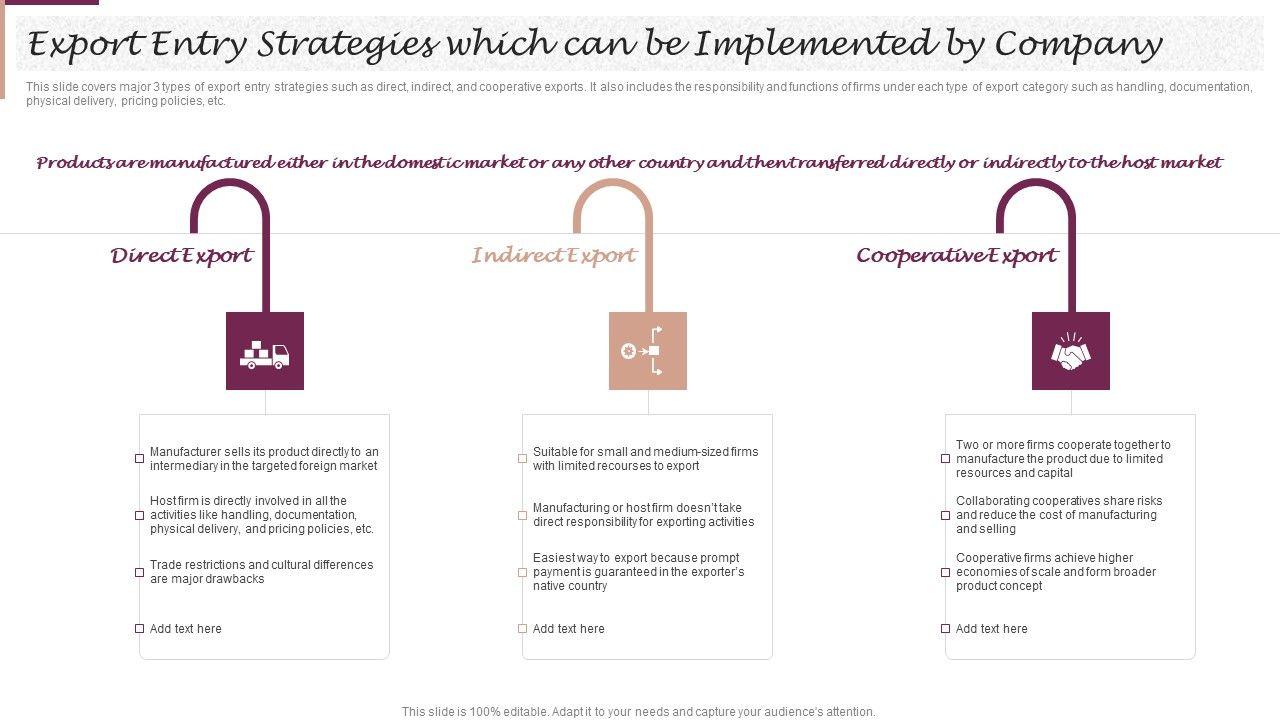 Export Entry Strategies which can be Implemented by Company

This slide covers major 3 types of export entry strategies such as direct, indirect, and cooperative exports. It also includes the responsibility and functions of firms under each type of export category such as handling, documentation, physical delivery, pricing policies, etc.

Products are manufactured either in the domestic market or any other country and then transferred directly or indirectly to the host market

Direct Export

Manufacturer sells its product directly to an intermediary in the targeted foreign market

Host firm is directly involved in all the activities like handling, documentation, physical delivery, and pricing policies, etc.

Trade restrictions and cultural differences are major drawbacks

Add text here

Indirect Export

Suitable for small and medium-sized firms with limited recourses to export

Manufacturing or host firm doesn't take direct responsibility for exporting activities

Easiest way to export because prompt payment is guaranteed in the exporter's native country

Add text here

Cooperative Export

Two or more firms cooperate together to manufacture the product due to limited resources and capital

Collaborating cooperatives share risks and reduce the cost of manufacturing and selling

Cooperative firms achieve higher economies of scale and form broader product concept

Add text here

This slide is 100% editable. Adapt it to your needs and capture your audience's attention.